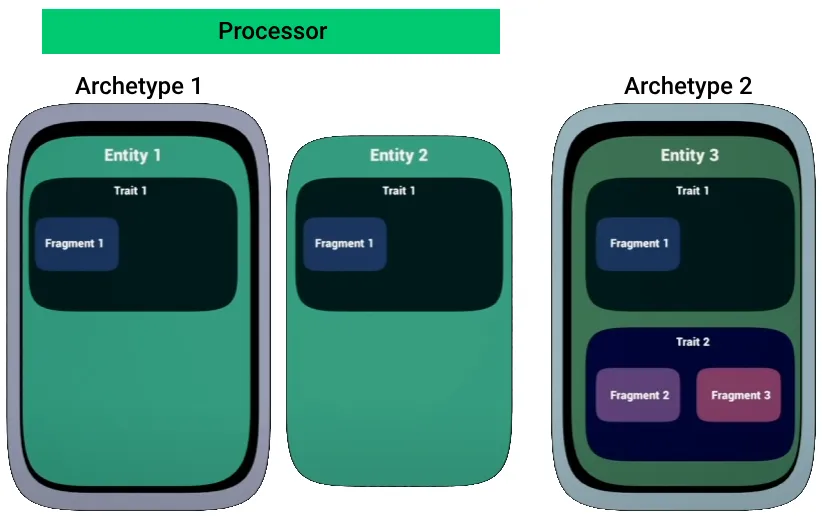 Processor

Archetype 1

Entity 1

Trait 1

Fragment 1

Entity 2

Trait 1

Fragment 1

Archetype 2

Entity 3

Trait 1

Fragment 1

Trait 2

Fragment 2

Fragment 3